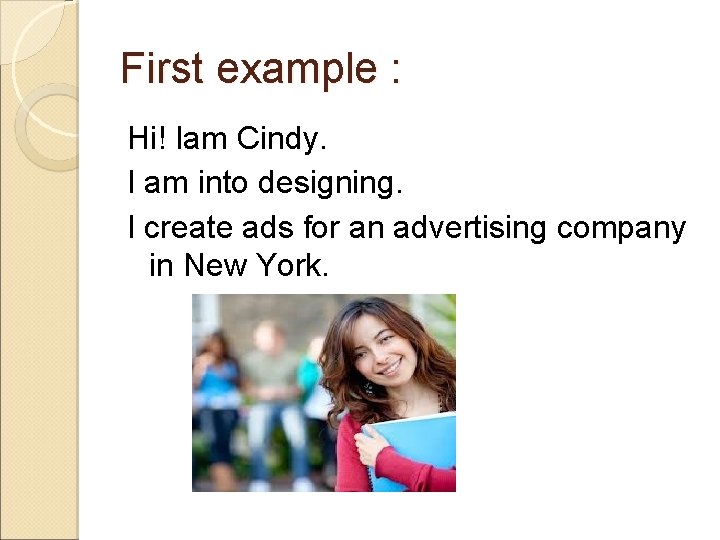 First example :

Hi! Iam Cindy.

I am into designing.

I create ads for an advertising company in New York.